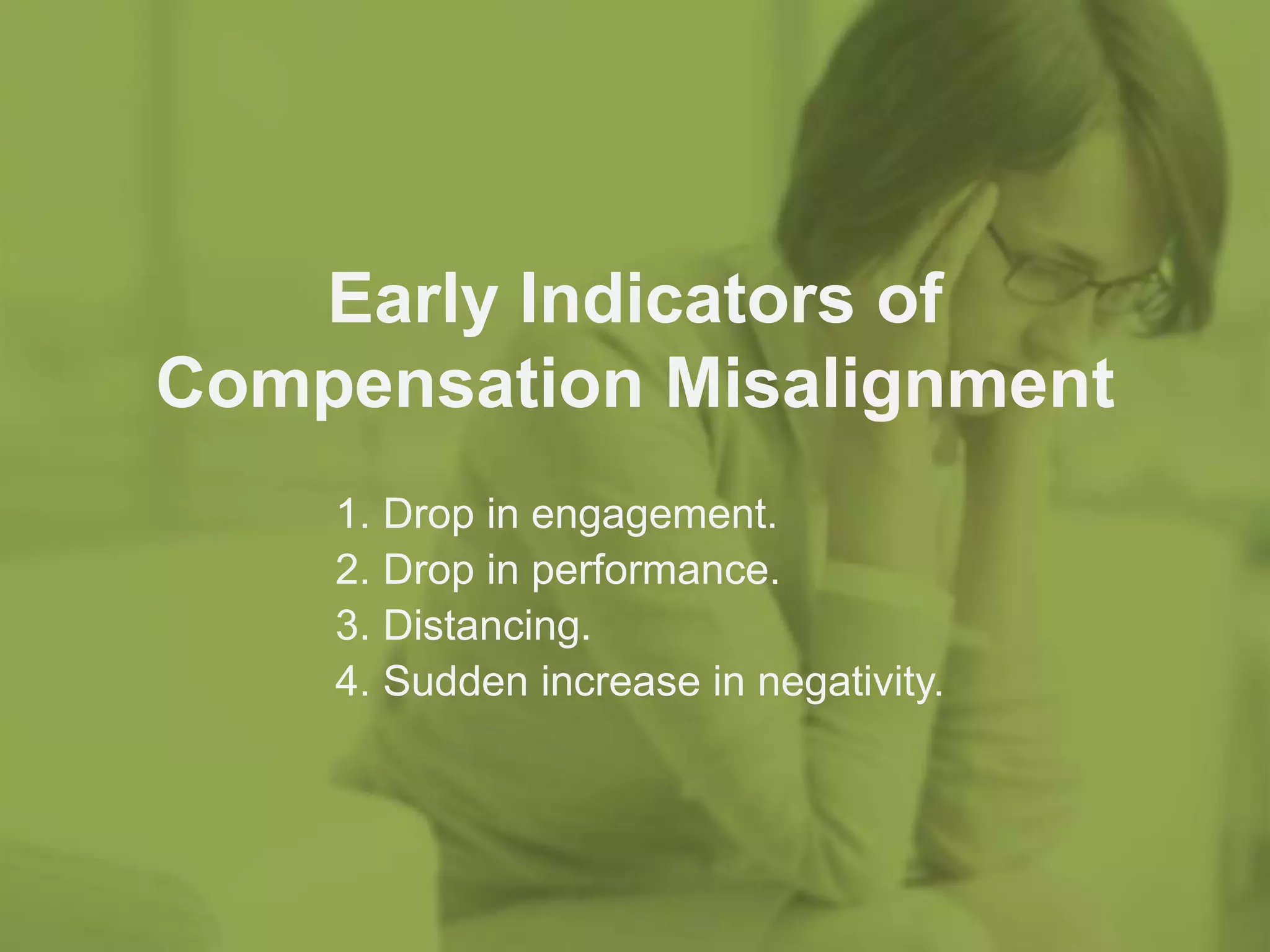 Early Indicators of Compensation Misalignment

1. Drop in engagement.
2. Drop in performance.
3. Distancing.
4. Sudden increase in negativity.